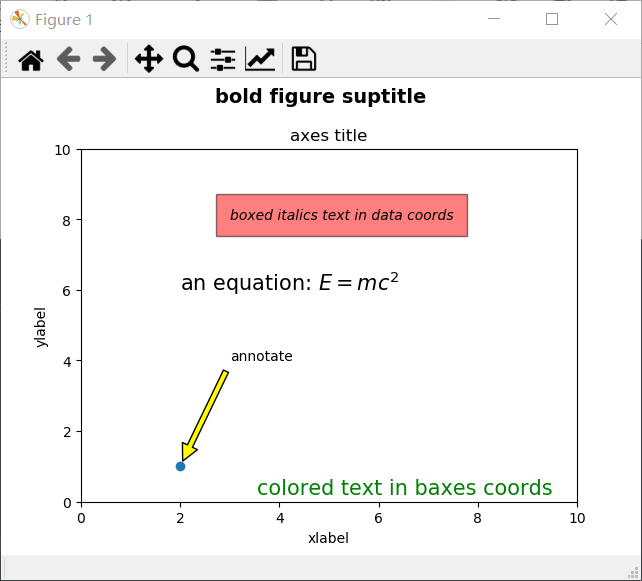 Figure 1

bold figure suptitle

axes title

boxed italics text in data coords

an equation: $E = mc^2$

annotate

colored text in baxes coords

ylabel

10
8
6
4
2
0

0
2
4
6
8
10

xlabel